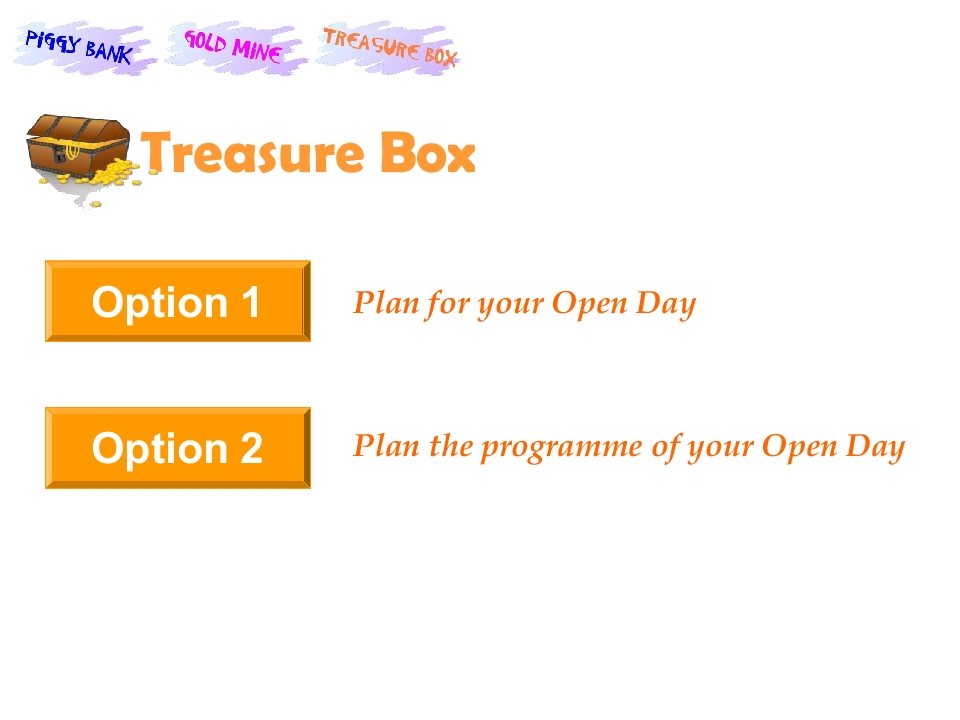 PIGGY BANK GOLD MINE TREASURE BOX

Treasure Box

Option 1 Plan for your Open Day

Option 2 Plan the programme of your Open Day